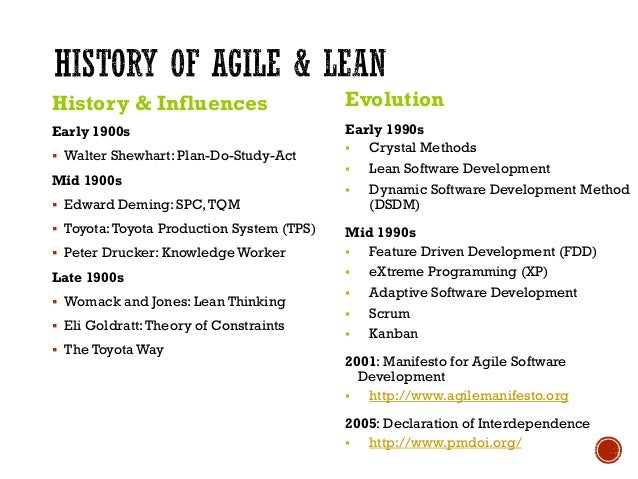 HISTORY OF AGILE & LEAN

History & Influences

Early 1900s

▪ Walter Shewhart: Plan-Do-Study-Act

Mid 1900s

▪ Edward Deming: SPC, TQM

▪ Toyota: Toyota Production System (TPS)

▪ Peter Drucker: Knowledge Worker

Late 1900s

▪ Womack and Jones: Lean Thinking

▪ Eli Goldratt: Theory of Constraints

▪ The Toyota Way

Evolution

Early 1990s

▪ Crystal Methods

▪ Lean Software Development

▪ Dynamic Software Development Method (DSDM)

Mid 1990s

▪ Feature Driven Development (FDD)

▪ eXtreme Programming (XP)

▪ Adaptive Software Development

▪ Scrum

▪ Kanban

2001: Manifesto for Agile Software Development

▪ http://www.agilemanifesto.org

2005: Declaration of Interdependence

▪ http://www.pmdoi.org/